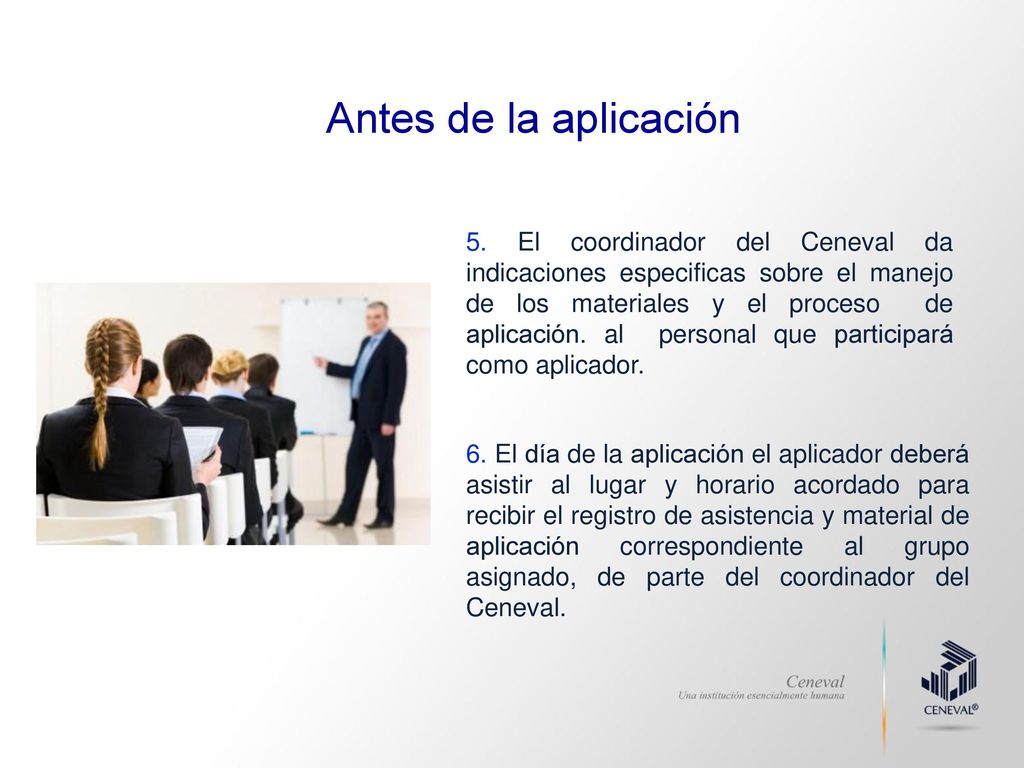 Antes de la aplicación

5. El coordinador del Ceneval da indicaciones especificas sobre el manejo de los materiales y el proceso de aplicación. al personal que participará como aplicador.

6. El día de la aplicación el aplicador deberá asistir al lugar y horario acordado para recibir el registro de asistencia y material de aplicación correspondiente al grupo asignado, de parte del coordinador del Ceneval.

Ceneval
Una institución esencialmente humana

CENEVAL®